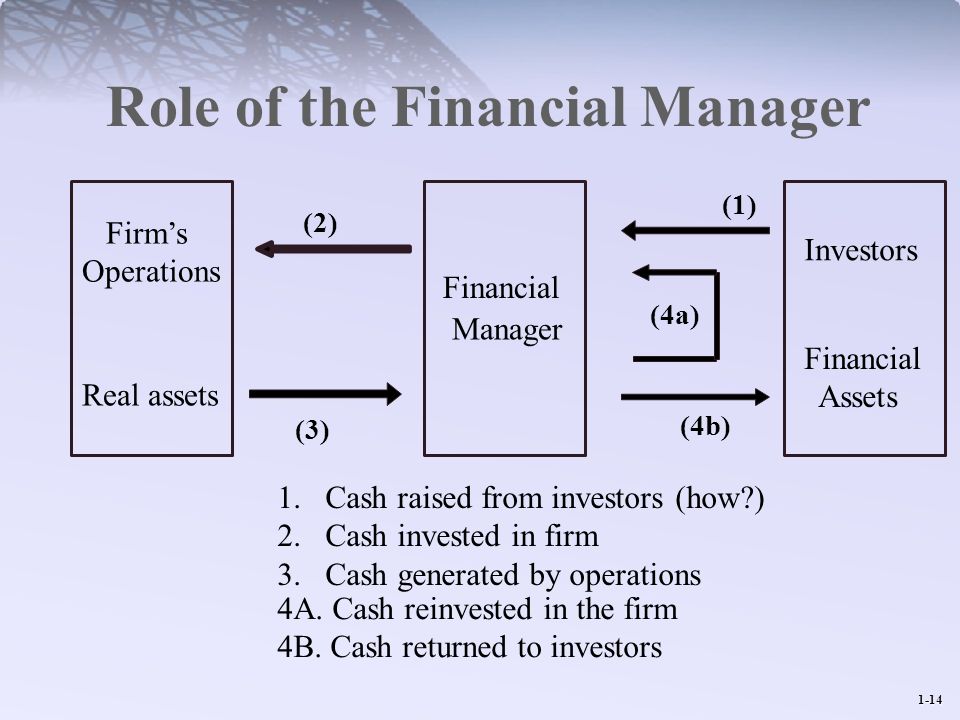 Role of the Financial Manager

Firm's Operations

Real assets

(2)

(3)

Financial Manager

(1)

(4a)

(4b)

Investors

Financial Assets

1. Cash raised from investors (how?)
2. Cash invested in firm
3. Cash generated by operations
4A. Cash reinvested in the firm
4B. Cash returned to investors

1-14